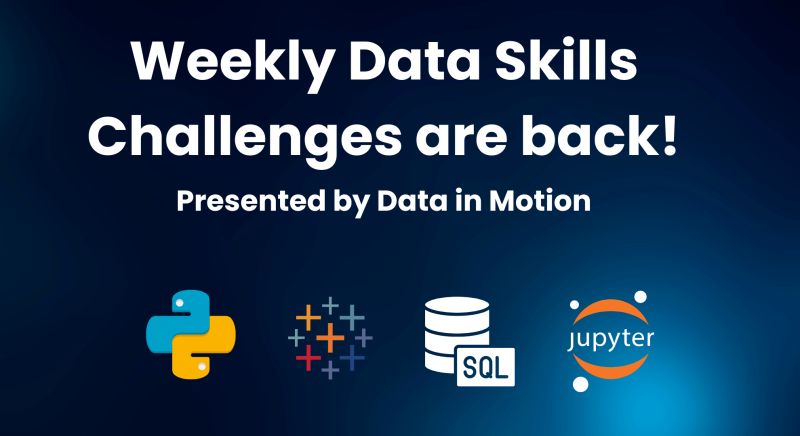 Weekly Data Skills Challenges are back!

Presented by Data in Motion

SQL

jupyter